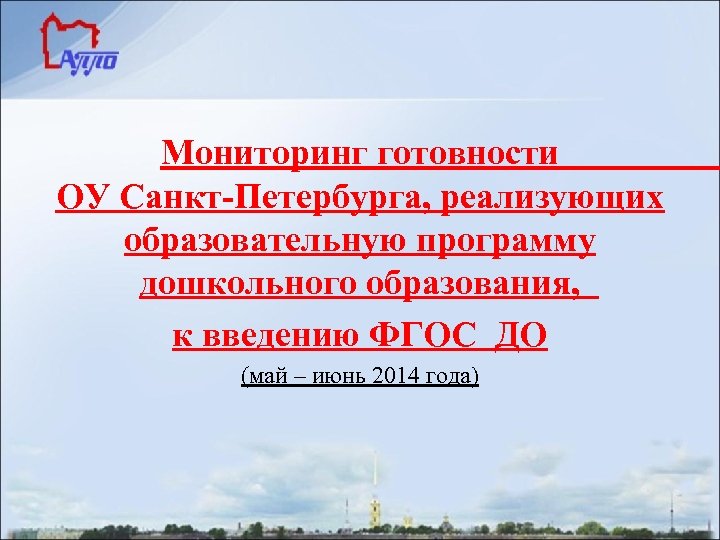 АППО

Мониторинг готовности
ОУ Санкт-Петербурга, реализующих образовательную программу дошкольного образования,
к введению ФГОС ДО

(май – июнь 2014 года)